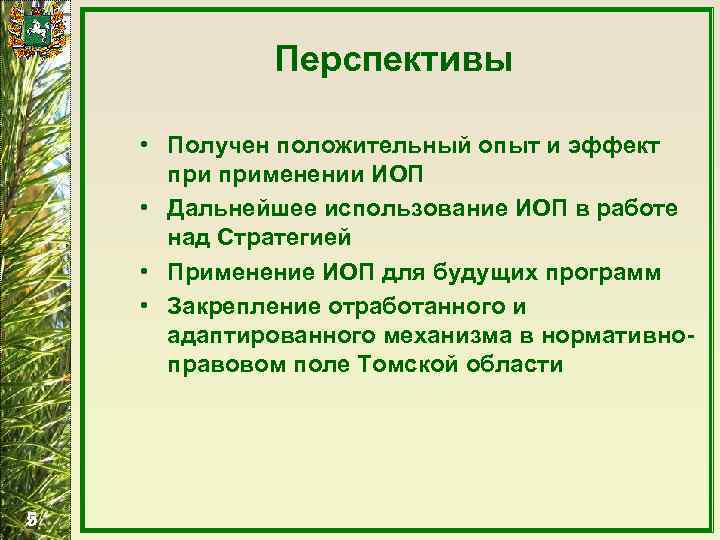 Перспективы

• Получен положительный опыт и эффект при применении ИОП
• Дальнейшее использование ИОП в работе над Стратегией
• Применение ИОП для будущих программ
• Закрепление отработанного и адаптированного механизма в нормативно-правовом поле Томской области

5